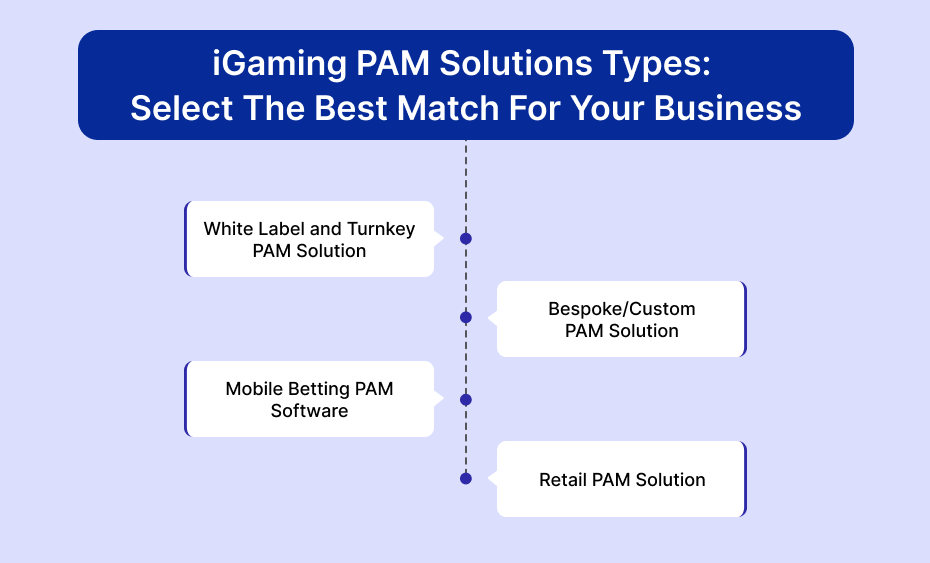 iGaming PAM Solutions Types:
Select The Best Match For Your Business

White Label and Turnkey PAM Solution

Bespoke/Custom PAM Solution

Mobile Betting PAM Software

Retail PAM Solution